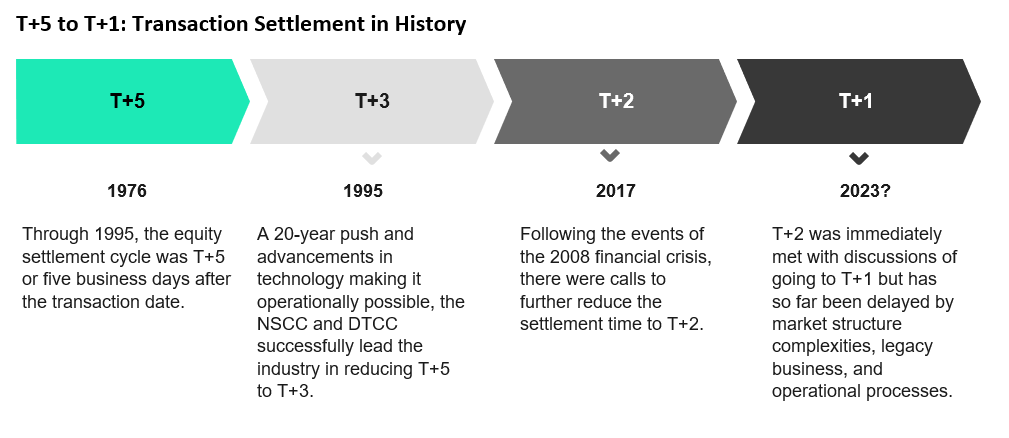 T+5 to T+1: Transaction Settlement in History

T+5

1976

Through 1995, the equity settlement cycle was T+5 or five business days after the transaction date.

T+3

1995

A 20-year push and advancements in technology making it operationally possible, the NSCC and DTCC successfully lead the industry in reducing T+5 to T+3.

T+2

2017

Following the events of the 2008 financial crisis, there were calls to further reduce the settlement time to T+2.

T+1

2023?

T+2 was immediately met with discussions of going to T+1 but has so far been delayed by market structure complexities, legacy business, and operational processes.